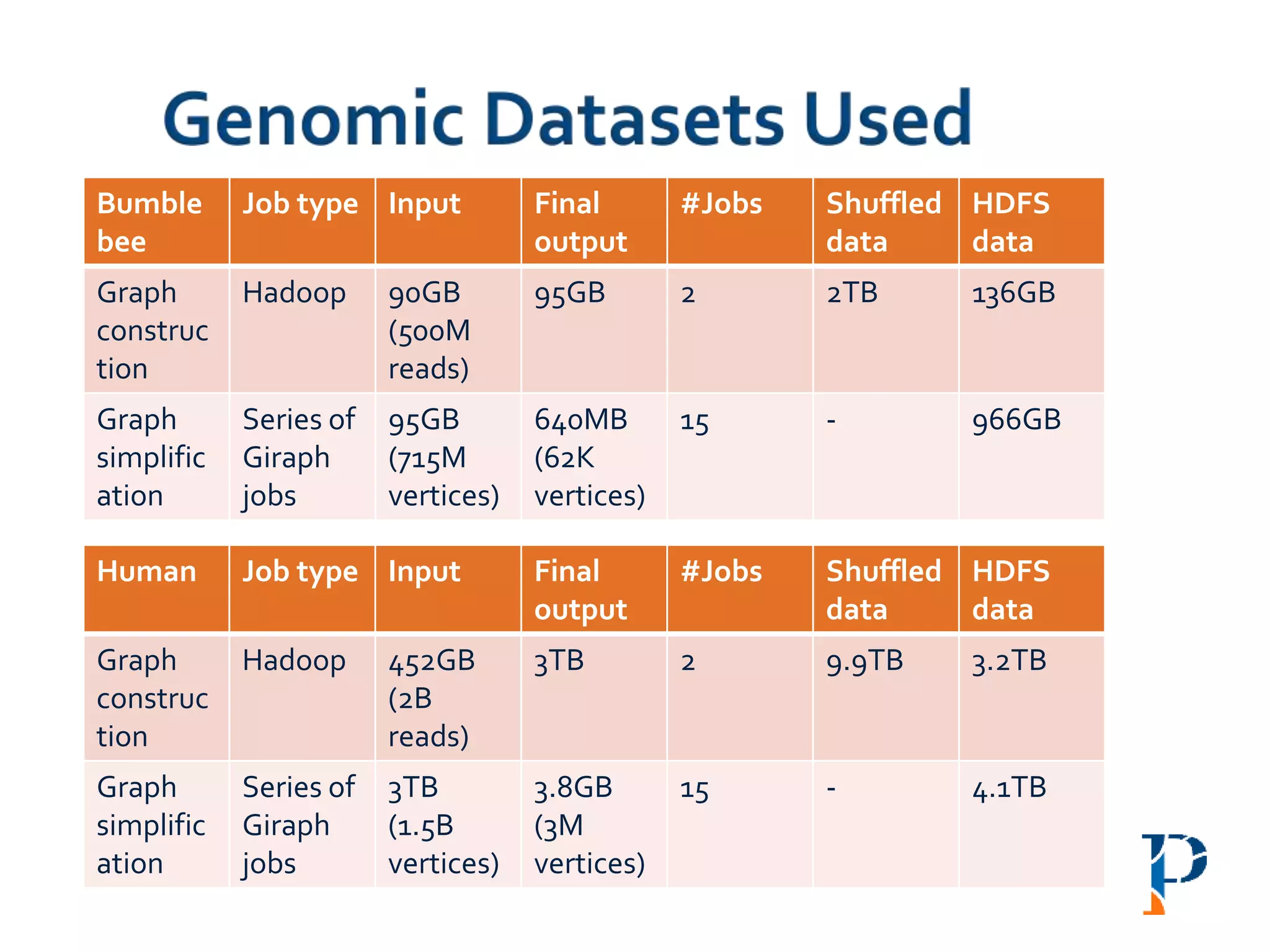 Genomic Datasets Used

| Bumble bee | Job type | Input | Final output | #Jobs | Shuffled data | HDFS data |
|---|---|---|---|---|---|---|
| Graph construction | Hadoop | 90GB (500M reads) | 95GB | 2 | 2TB | 136GB |
| Graph simplification | Series of Giraph jobs | 95GB (715M vertices) | 640MB (62K vertices) | 15 | - | 966GB |

| Human | Job type | Input | Final output | #Jobs | Shuffled data | HDFS data |
|---|---|---|---|---|---|---|
| Graph construction | Hadoop | 452GB (2B reads) | 3TB | 2 | 9.9TB | 3.2TB |
| Graph simplification | Series of Giraph jobs | 3TB (1.5B vertices) | 3.8GB (3M vertices) | 15 | - | 4.1TB |